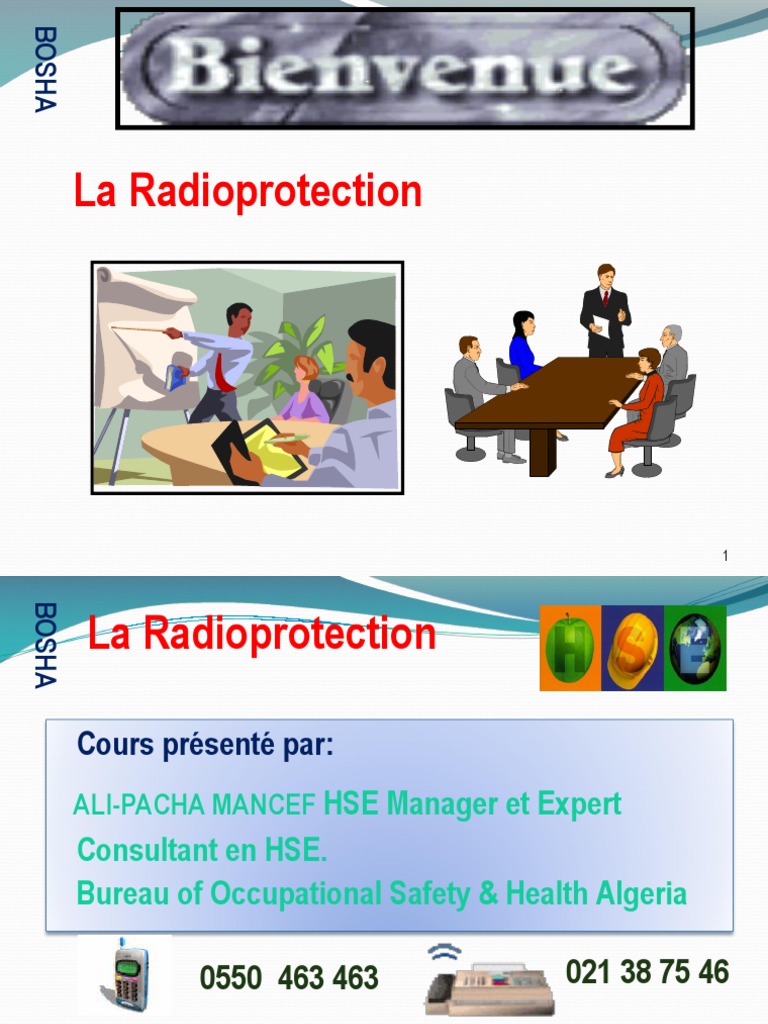 BOSHA

Bienvenue

La Radioprotection

1

BOSHA

La Radioprotection

H S E

Cours présenté par:

ALI-PACHA MANCEF HSE Manager et Expert Consultant en HSE.

Bureau of Occupational Safety & Health Algeria

0550 463 463

021 38 75 46